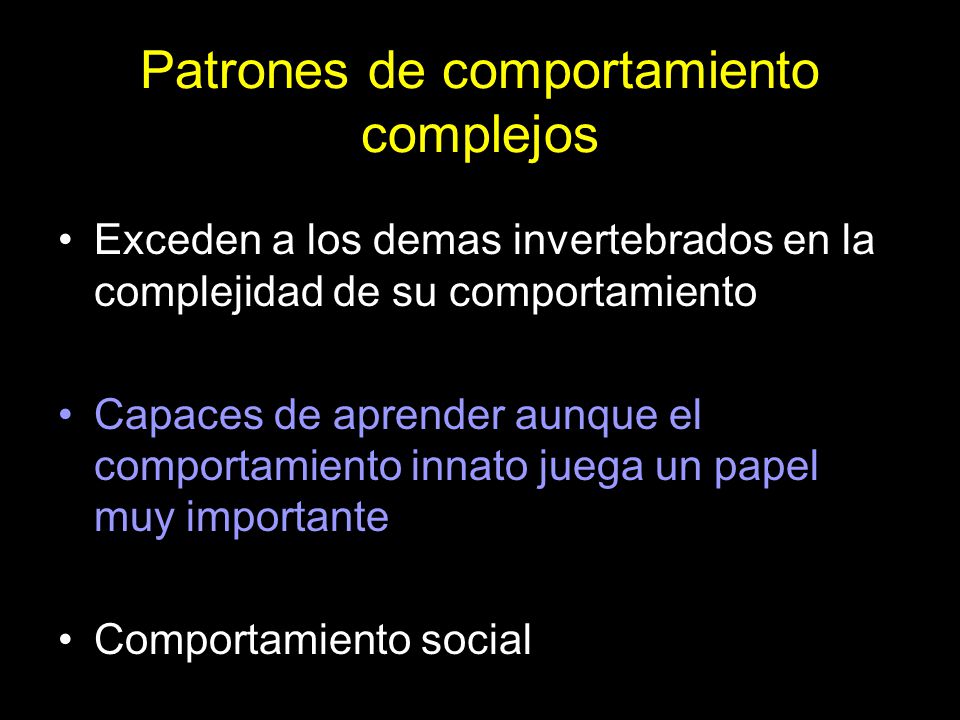 Patrones de comportamiento complejos

• Exceden a los demas invertebrados en la complejidad de su comportamiento

• Capaces de aprender aunque el comportamiento innato juega un papel muy importante

• Comportamiento social